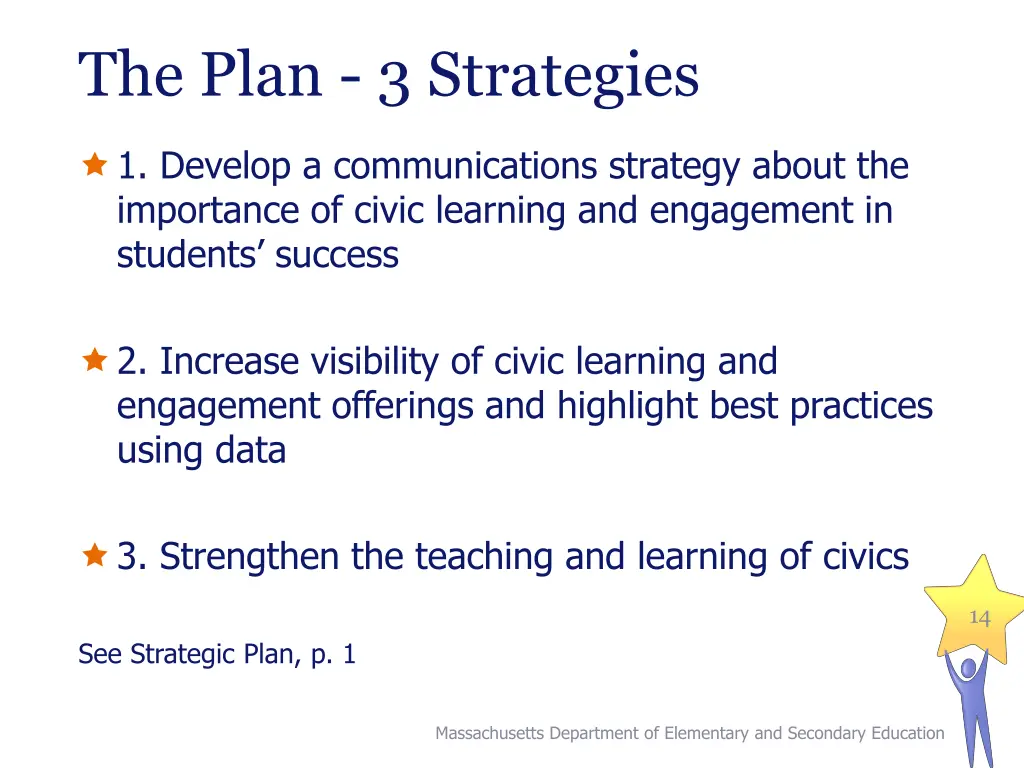 The Plan - 3 Strategies

1. Develop a communications strategy about the importance of civic learning and engagement in students' success

2. Increase visibility of civic learning and engagement offerings and highlight best practices using data

3. Strengthen the teaching and learning of civics

14

See Strategic Plan, p. 1

Massachusetts Department of Elementary and Secondary Education